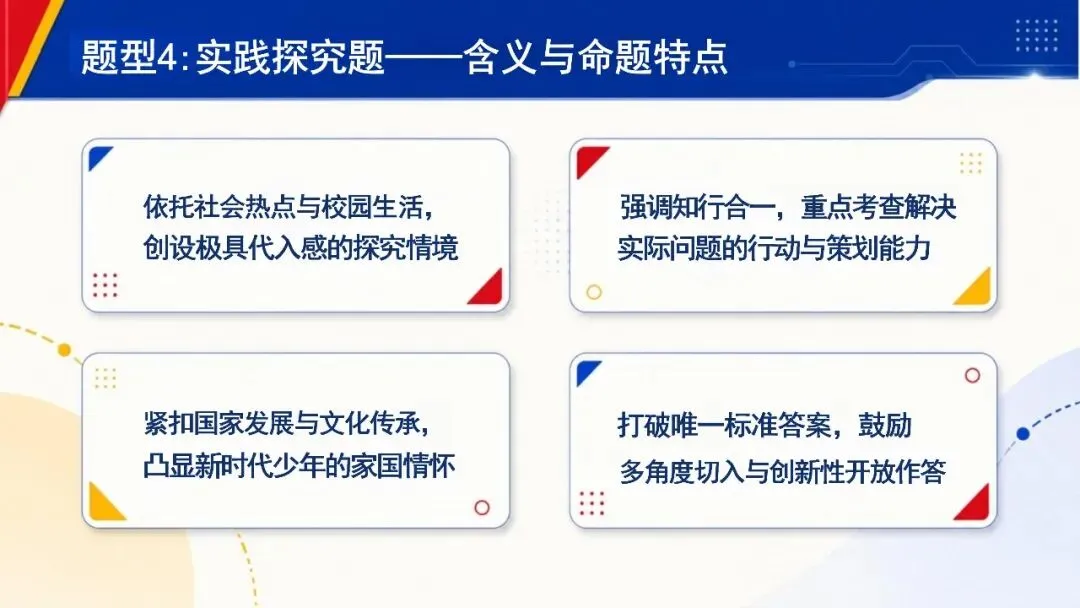 题型4:实践探究题——含义与命题特点

依托社会热点与校园生活，创设极具代入感的探究情境

强调知行合一，重点考查解决实际问题的行动与策划能力

紧扣国家发展与文化传承，凸显新时代少年的家国情怀

打破唯一标准答案，鼓励多角度切入与创新性开放作答